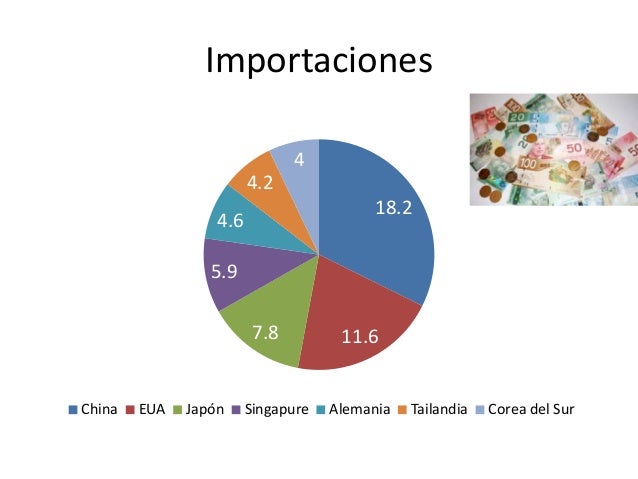 Importaciones

18.2
11.6
7.8
5.9
4.6
4.2
4

China EUA Japón Singapure Alemania Tailandia Corea del Sur